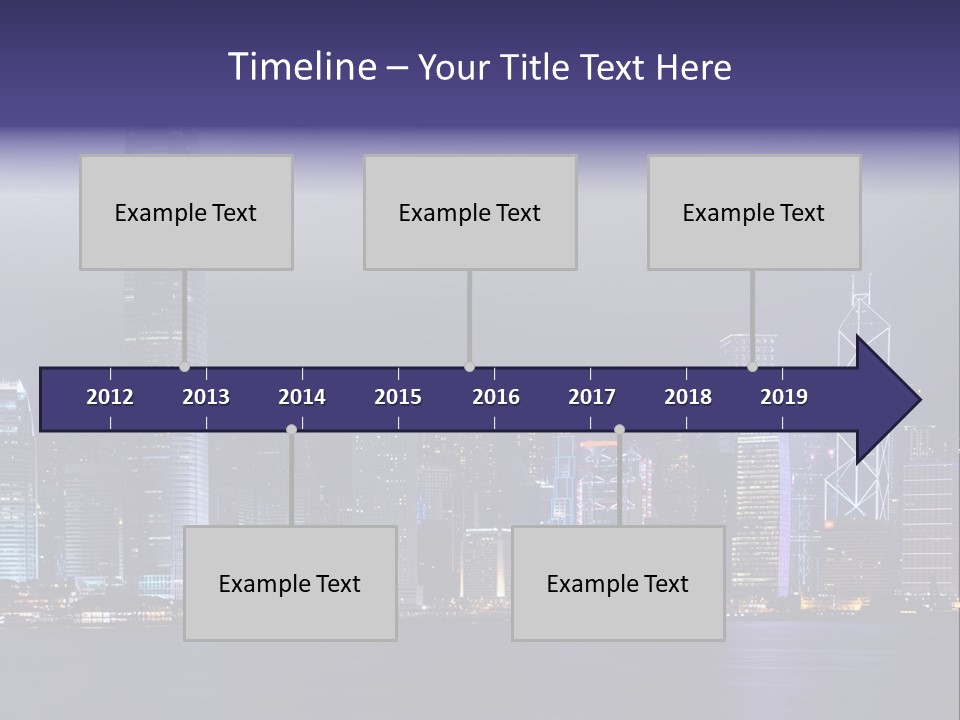 Timeline – Your Title Text Here

Example Text

Example Text

Example Text

2012 2013 2014 2015 2016 2017 2018 2019

Example Text

Example Text